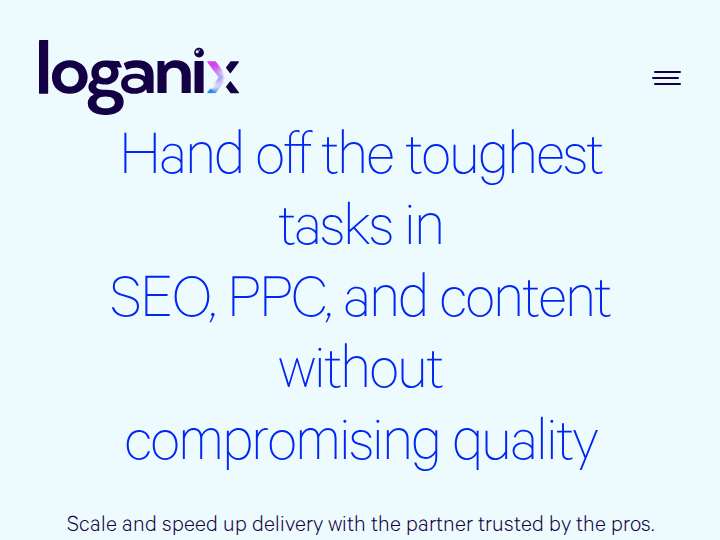 loganix

Hand off the toughest tasks in SEO, PPC, and content without compromising quality

Scale and speed up delivery with the partner trusted by the pros.